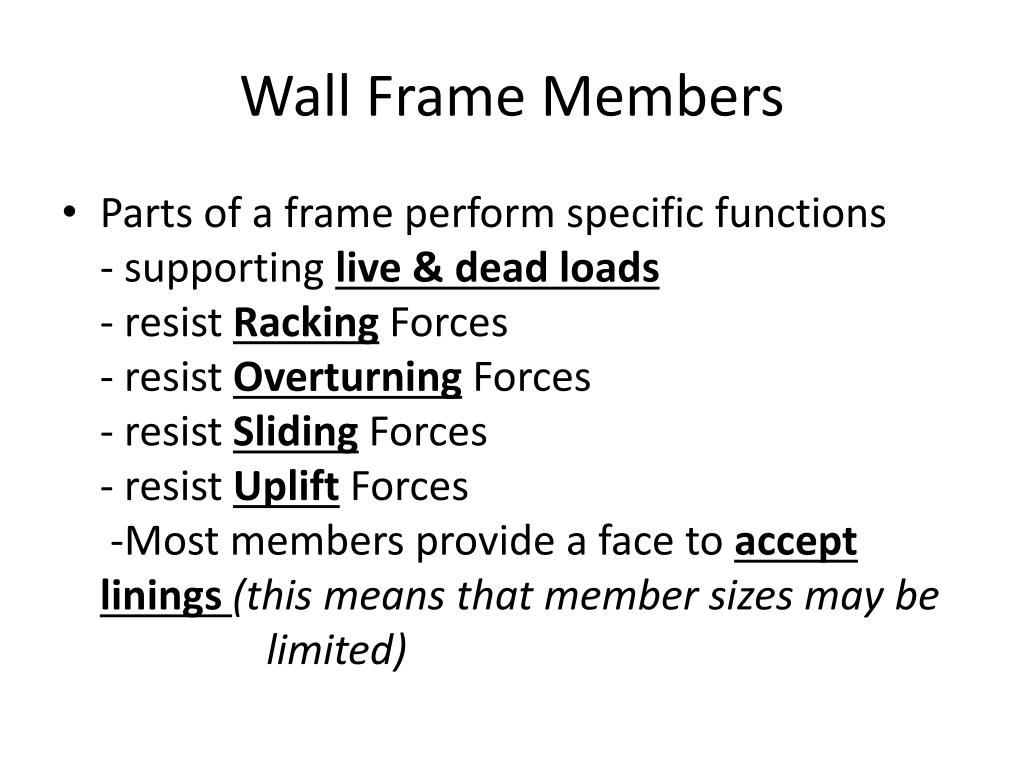 Wall Frame Members

• Parts of a frame perform specific functions
- supporting live & dead loads
- resist Racking Forces
- resist Overturning Forces
- resist Sliding Forces
- resist Uplift Forces
-Most members provide a face to accept linings (this means that member sizes may be limited)